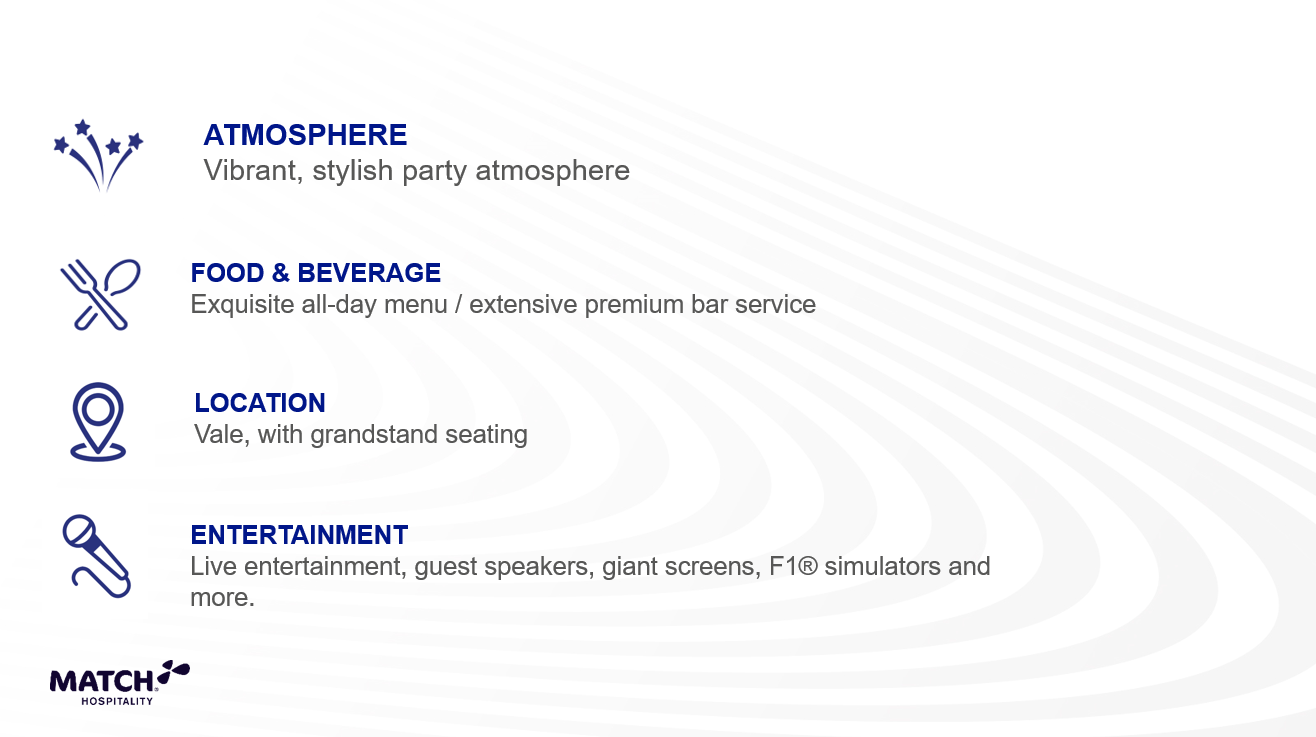 ATMOSPHERE
Vibrant, stylish party atmosphere

FOOD & BEVERAGE
Exquisite all-day menu / extensive premium bar service

LOCATION
Vale, with grandstand seating

ENTERTAINMENT
Live entertainment, guest speakers, giant screens, F1® simulators and more.

MATCH
HOSPITALITY